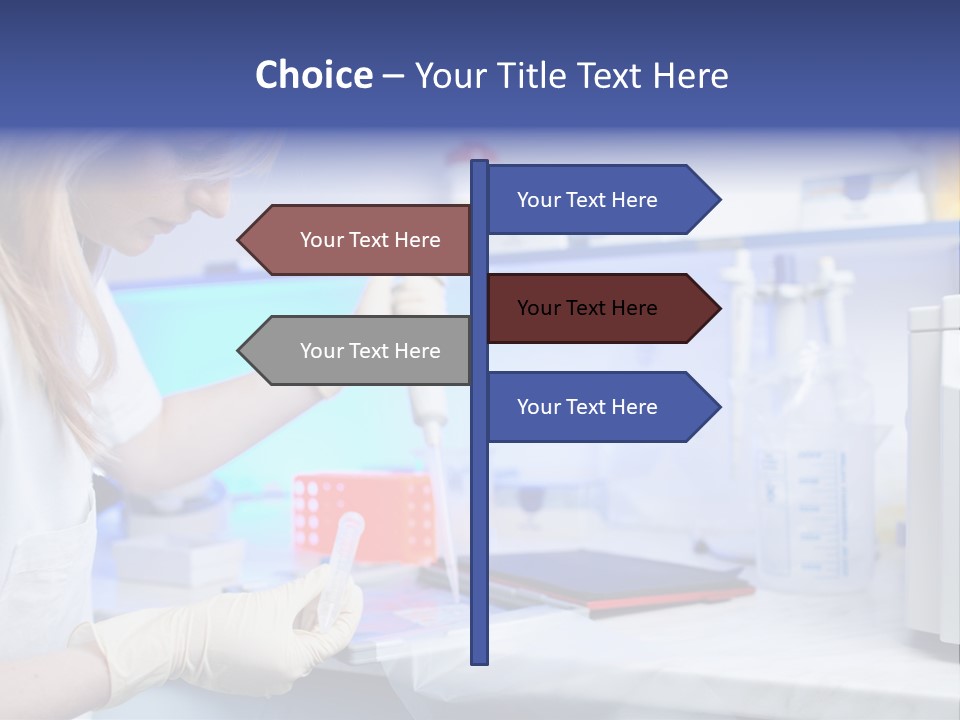 Choice – Your Title Text Here

Your Text Here

Your Text Here

Your Text Here

Your Text Here

Your Text Here